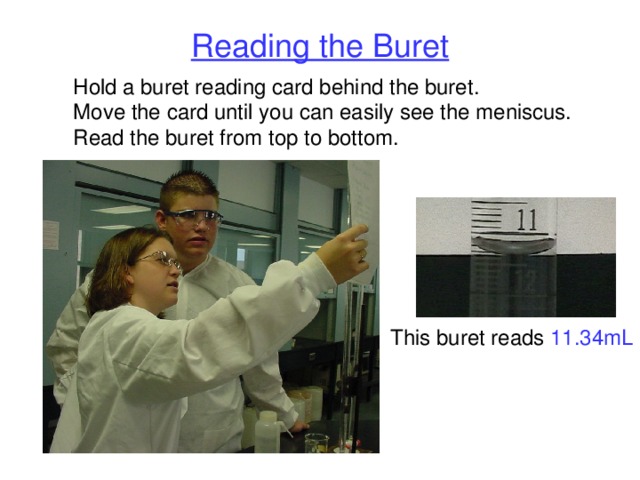 Reading the Buret

Hold a buret reading card behind the buret.
Move the card until you can easily see the meniscus.
Read the buret from top to bottom.

11

This buret reads 11.34mL